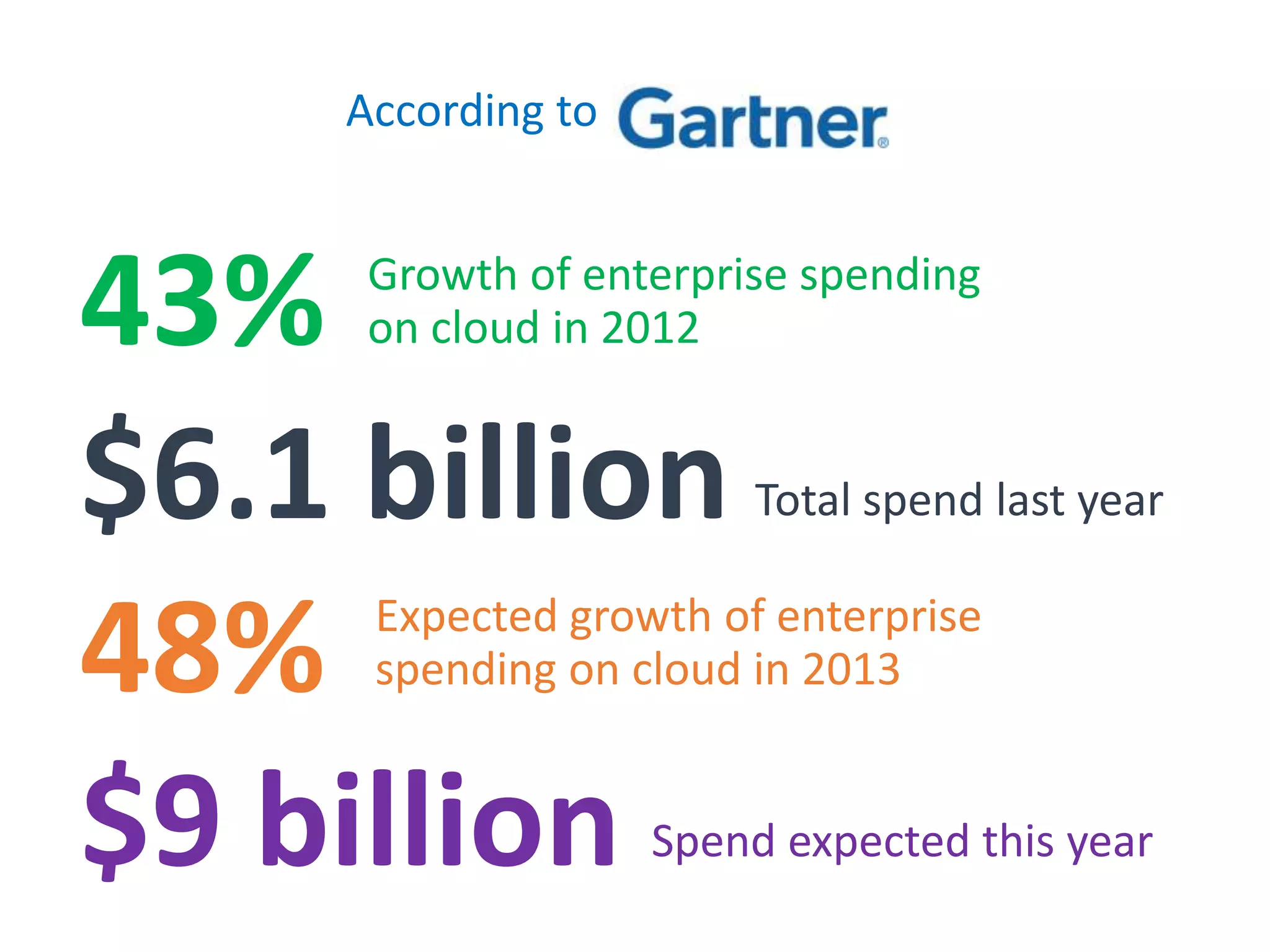 According to Gartner®

43% Growth of enterprise spending on cloud in 2012

\$6.1 billion Total spend last year

48% Expected growth of enterprise spending on cloud in 2013

\$9 billion Spend expected this year